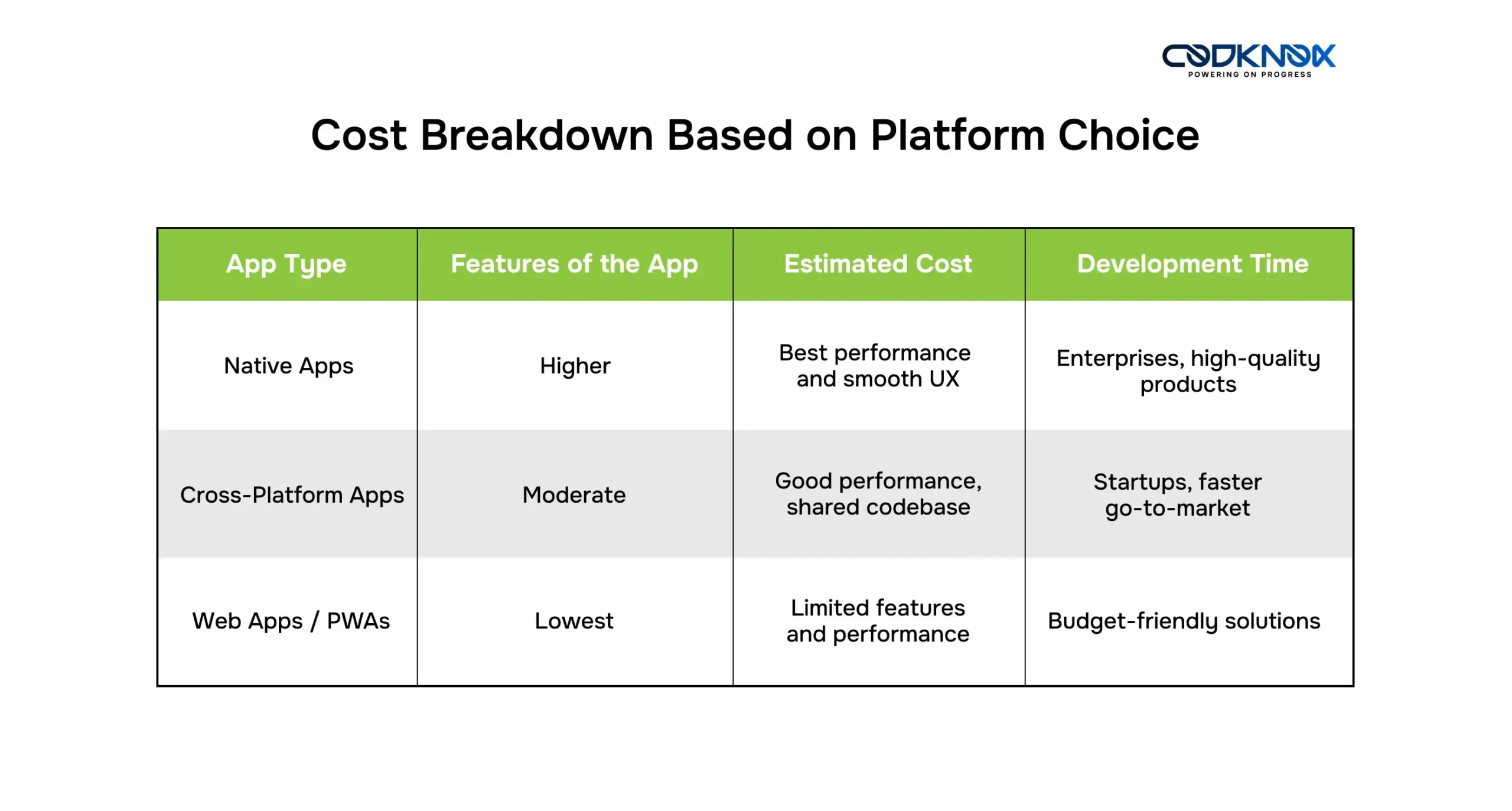 CODKNOX
POWERING ON PROGRESS

Cost Breakdown Based on Platform Choice

| App Type | Features of the App | Estimated Cost | Development Time |
|---|---|---|---|
| Native Apps | Higher | Best performance and smooth UX | Enterprises, high-quality products |
| Cross-Platform Apps | Moderate | Good performance, shared codebase | Startups, faster go-to-market |
| Web Apps / PWAs | Lowest | Limited features and performance | Budget-friendly solutions |